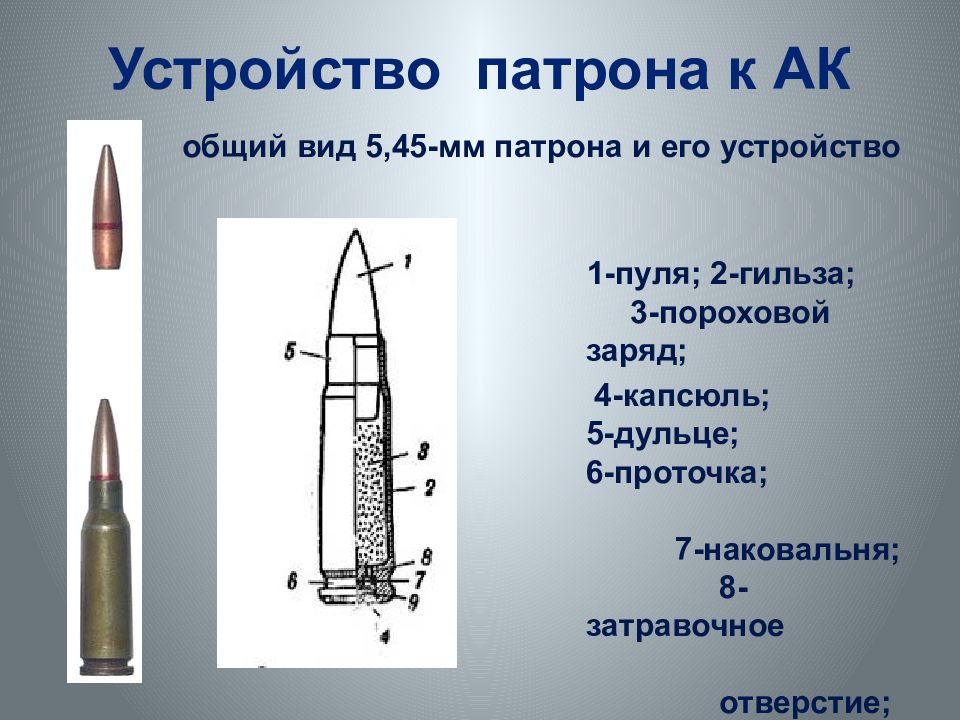 Устройство патрона к АК

общий вид 5,45-мм патрона и его устройство

1
5
8
2
8
6
7
9
4

1-пуля; 2-гильза; 3-пороховой заряд;
4-капсюль;
5-дульце;
6-проточка;

7-наковальня;
8-затравочное

отверстие;